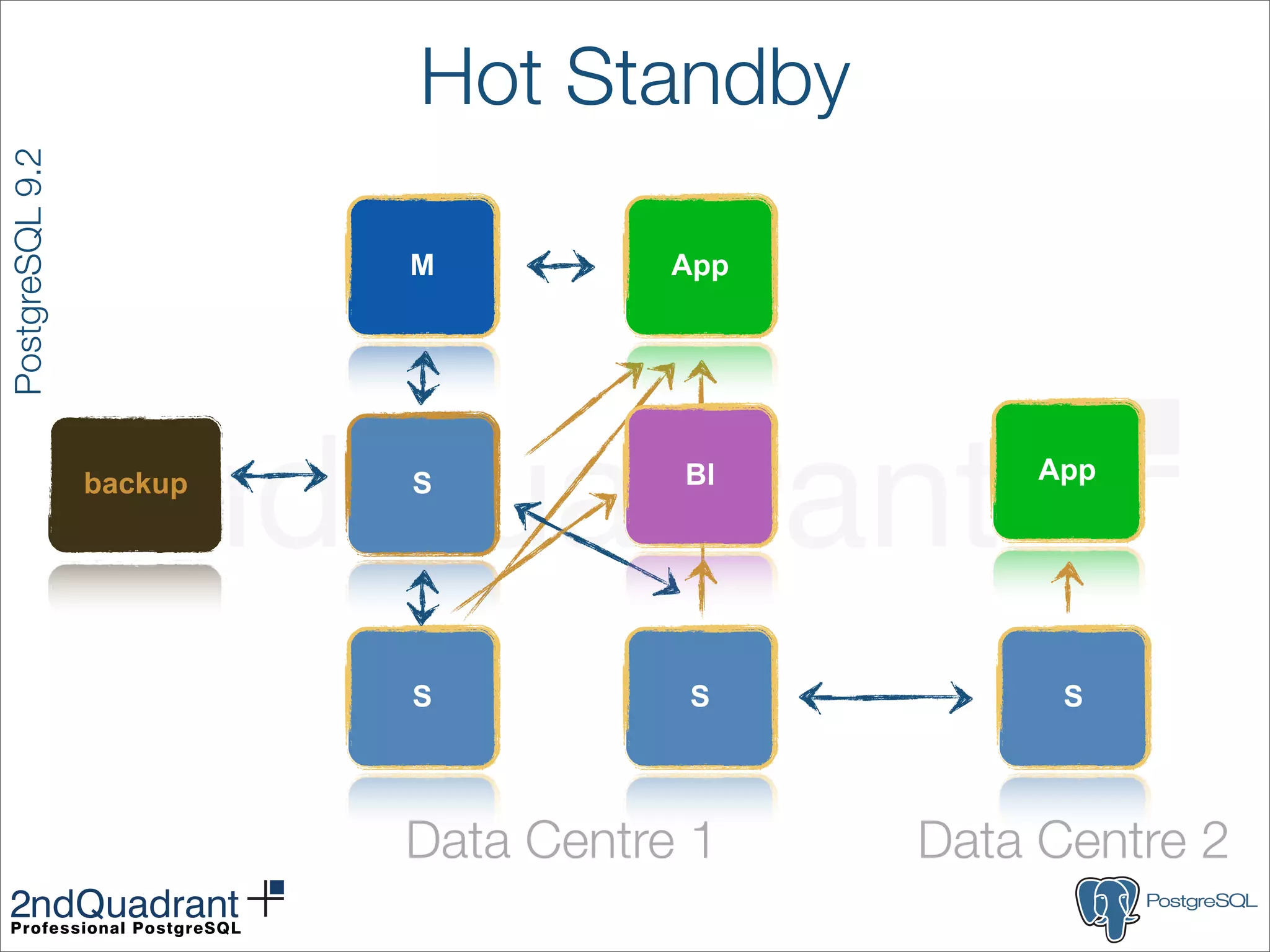 Hot Standby

PostgreSQL 9.2

M

App

backup

S

BI

App

S

S

S

Data Centre 1

Data Centre 2

2ndQuadrant
Professional PostgreSQL

PostgreSQL